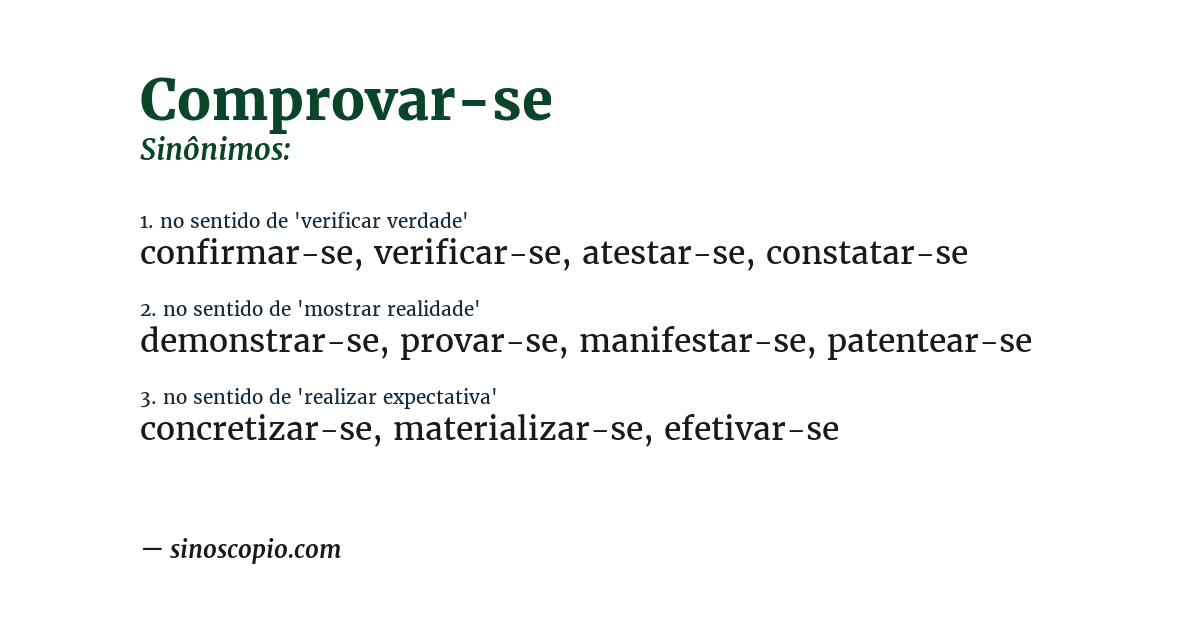 Comprovar-se
Sinônimos:

1. no sentido de 'verificar verdade'
confirmar-se, verificar-se, atestar-se, constatar-se

2. no sentido de 'mostrar realidade'
demonstrar-se, provar-se, manifestar-se, patentear-se

3. no sentido de 'realizar expectativa'
concretizar-se, materializar-se, efetivar-se

— sinoscopio.com